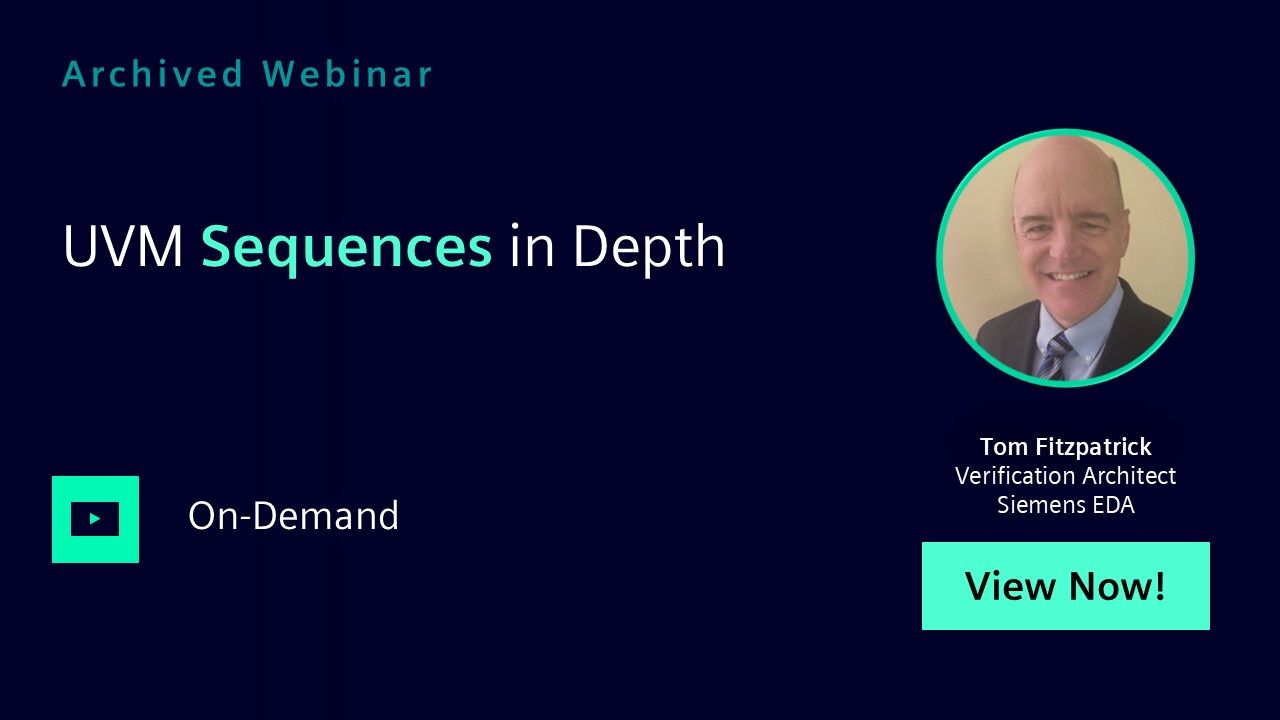 Archived Webinar

UVM Sequences in Depth

On-Demand

Tom Fitzpatrick
Verification Architect
Siemens EDA

View Now!